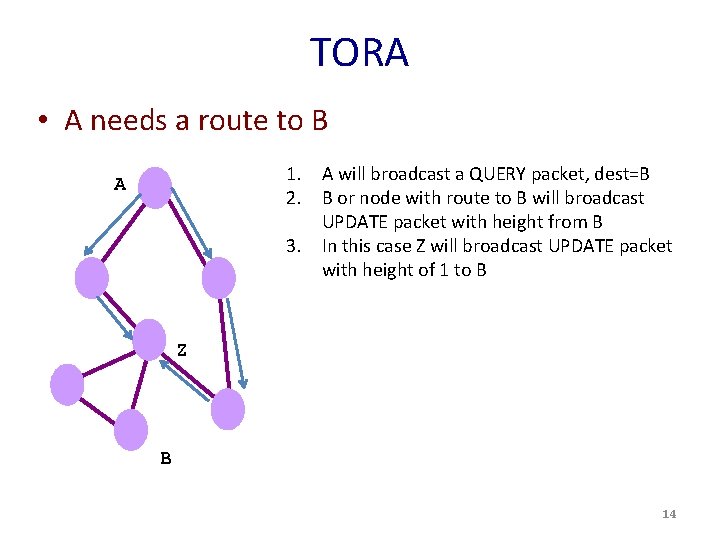 TORA

• A needs a route to B

A

Z

B

1. A will broadcast a QUERY packet, dest=B
2. B or node with route to B will broadcast UPDATE packet with height from B
3. In this case Z will broadcast UPDATE packet with height of 1 to B

14